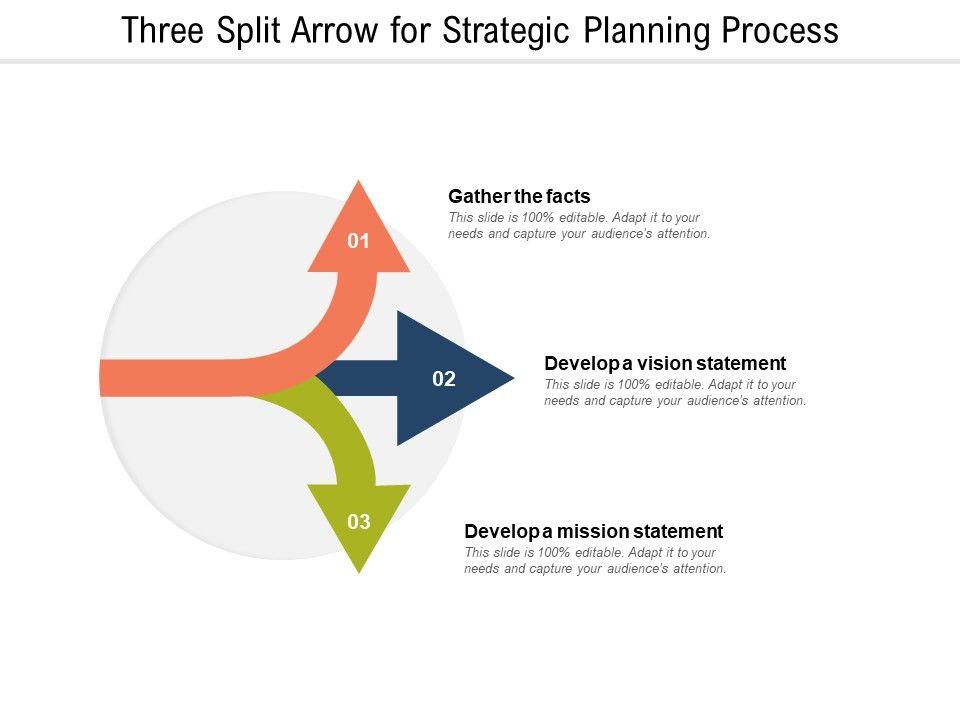 Three Split Arrow for Strategic Planning Process

01

Gather the facts
This slide is 100% editable. Adapt it to your needs and capture your audience's attention.

02

Develop a vision statement
This slide is 100% editable. Adapt it to your needs and capture your audience's attention.

03

Develop a mission statement
This slide is 100% editable. Adapt it to your needs and capture your audience's attention.